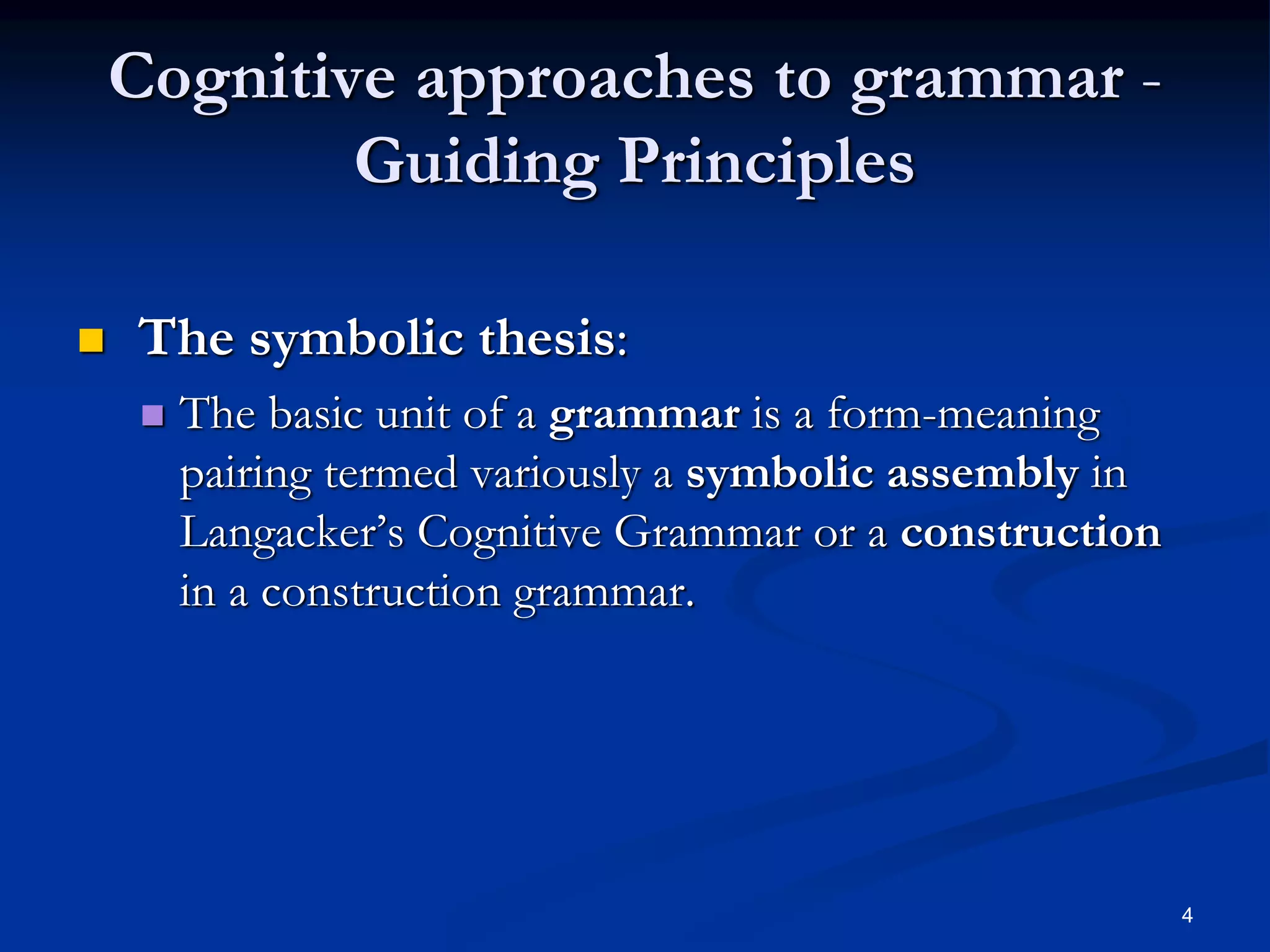 Cognitive approaches to grammar - Guiding Principles

The symbolic thesis:

The basic unit of a grammar is a form-meaning pairing termed variously a symbolic assembly in Langacker's Cognitive Grammar or a construction in a construction grammar.

4